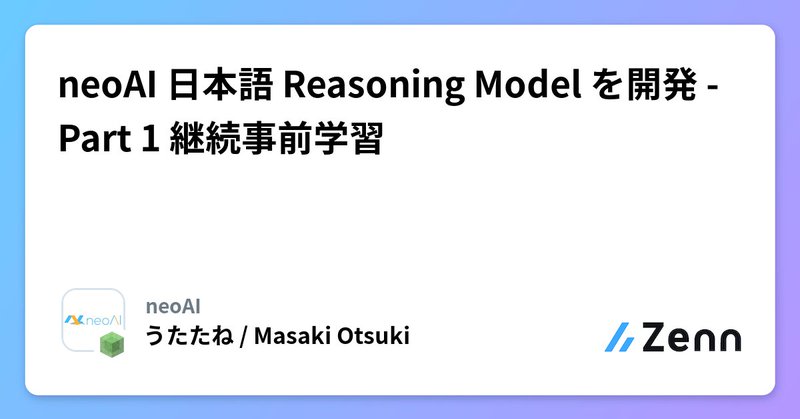 neoAI 日本語 Reasoning Model を開発 - Part 1 継続事前学習

neoAI

neoAI
うたたね / Masaki Otsuki

Zenn